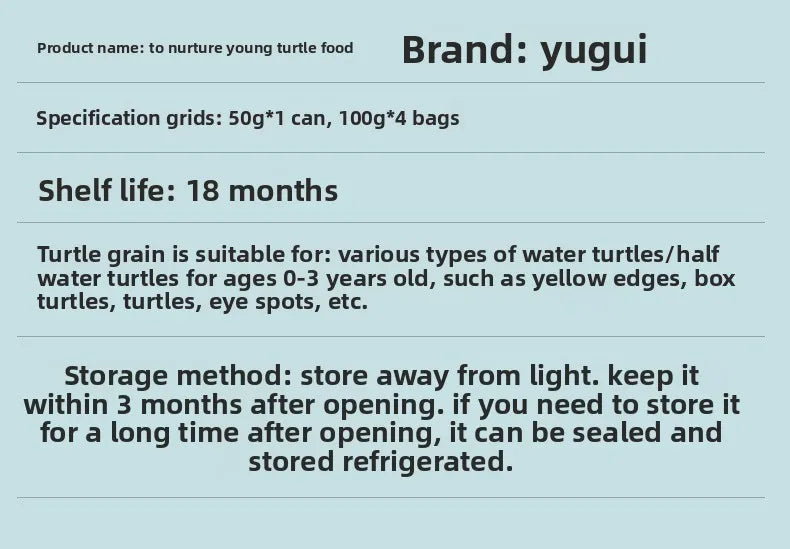 Product name: to nurture young turtle food

Brand: yugui

Specification grids: 50g*1 can, 100g*4 bags

Shelf life: 18 months

Turtle grain is suitable for: various types of water turtles/half water turtles for ages 0-3 years old, such as yellow edges, box turtles, turtles, eye spots, etc.

Storage method: store away from light. keep it within 3 months after opening. if you need to store it for a long time after opening, it can be sealed and stored refrigerated.